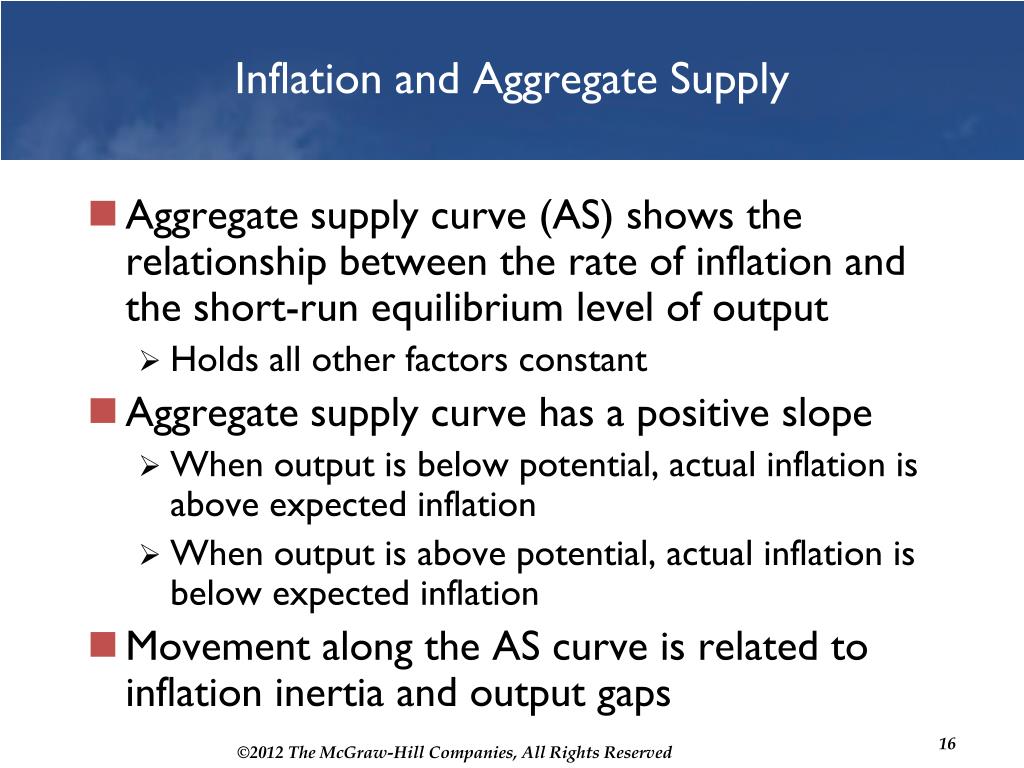 Inflation and Aggregate Supply

Aggregate supply curve (AS) shows the relationship between the rate of inflation and the short-run equilibrium level of output

Holds all other factors constant

Aggregate supply curve has a positive slope

When output is below potential, actual inflation is above expected inflation

When output is above potential, actual inflation is below expected inflation

Movement along the AS curve is related to inflation inertia and output gaps

©2012 The McGraw-Hill Companies, All Rights Reserved

16